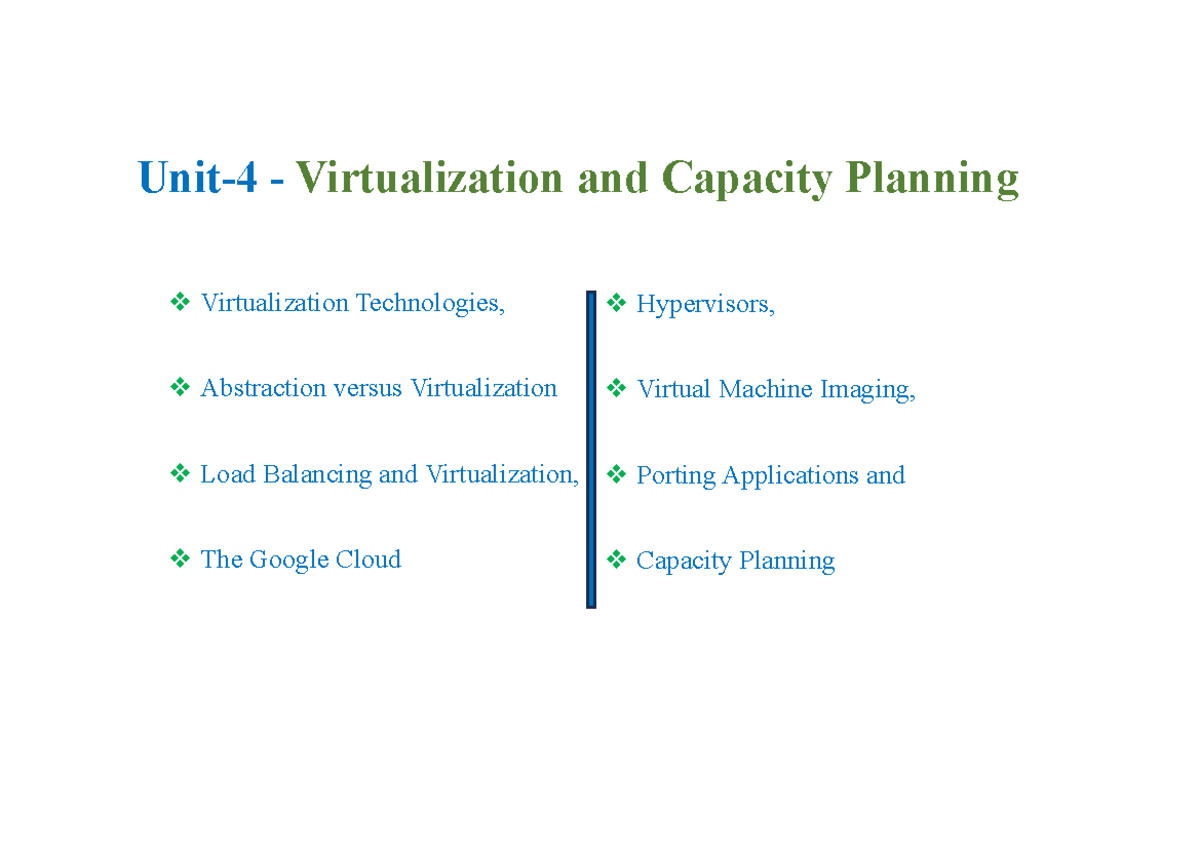 Unit-4 - Virtualization and Capacity Planning

❖ Virtualization Technologies,

❖ Abstraction versus Virtualization

❖ Load Balancing and Virtualization,

❖ The Google Cloud

❖ Hypervisors,

❖ Virtual Machine Imaging,

❖ Porting Applications and

❖ Capacity Planning